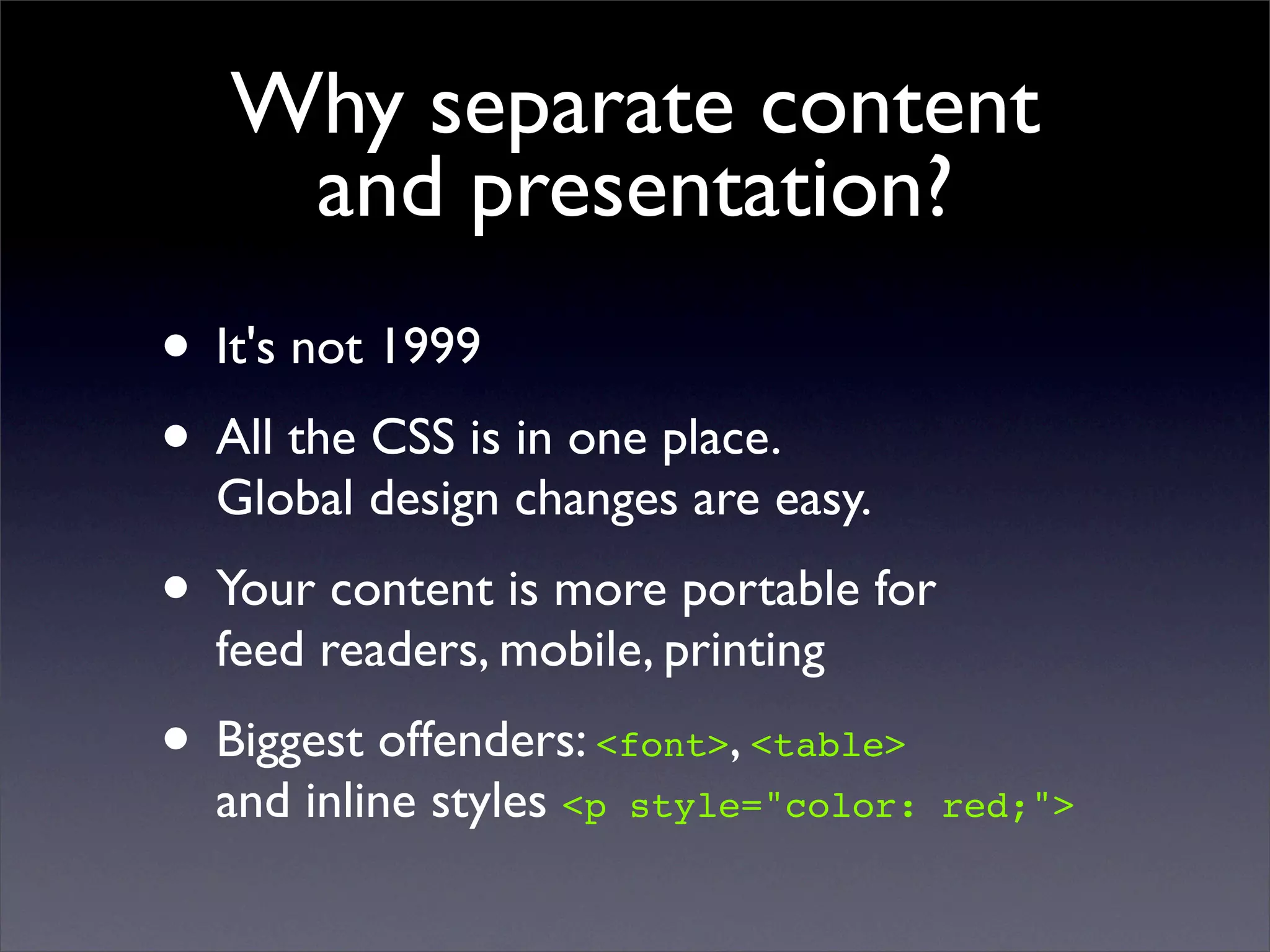 Why separate content and presentation?

• It's not 1999

• All the CSS is in one place.
Global design changes are easy.

• Your content is more portable for feed readers, mobile, printing

• Biggest offenders: <font>, <table> and inline styles <p style="color: red;">